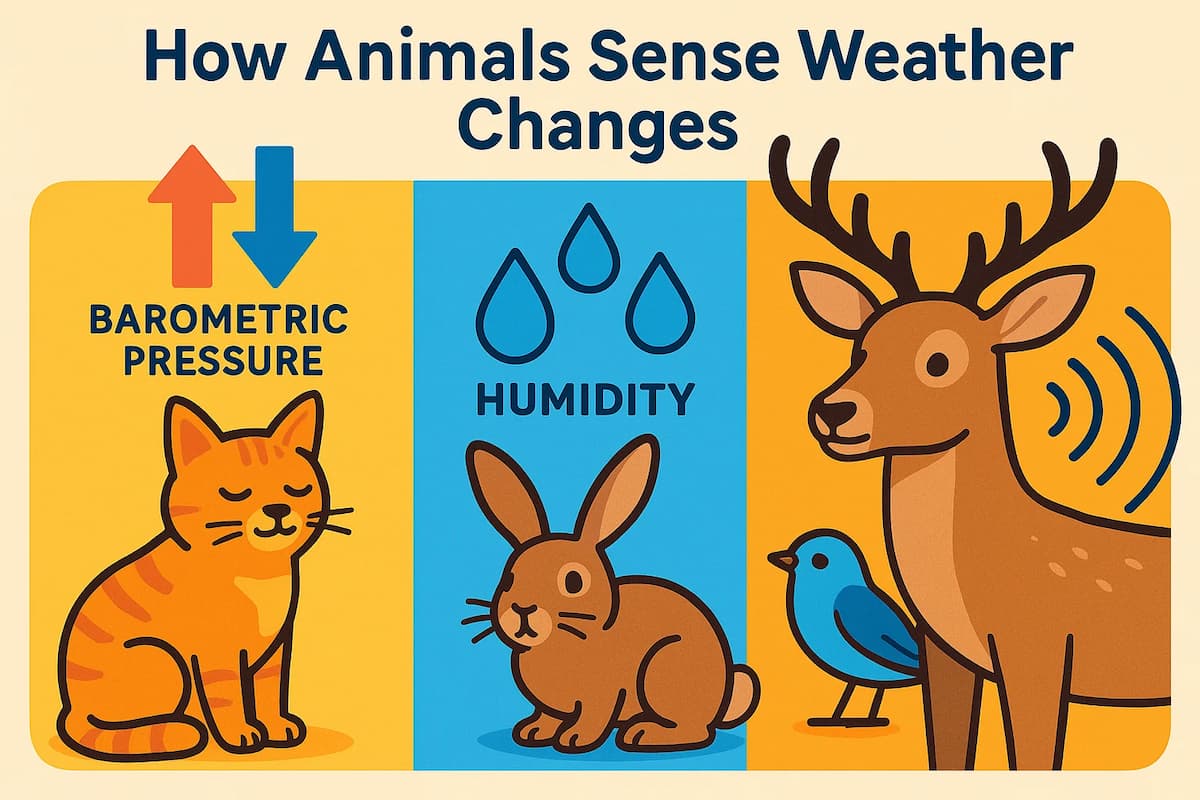 How Animals Sense Weather Changes

BAROMETRIC PRESSURE

HUMIDITY